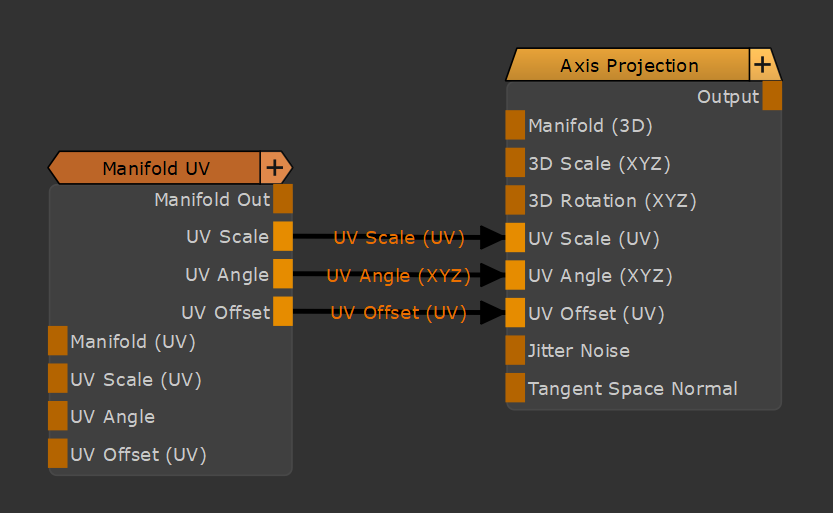 Manifold UV +

Manifold Out
UV Scale
UV Angle
UV Offset
Manifold (UV)
UV Scale (UV)
UV Angle
UV Offset (UV)

UV Scale (UV)
UV Angle (XYZ)
UV Offset (UV)

Axis Projection +

Output
Manifold (3D)
3D Scale (XYZ)
3D Rotation (XYZ)
UV Scale (UV)
UV Angle (XYZ)
UV Offset (UV)
Jitter Noise
Tangent Space Normal